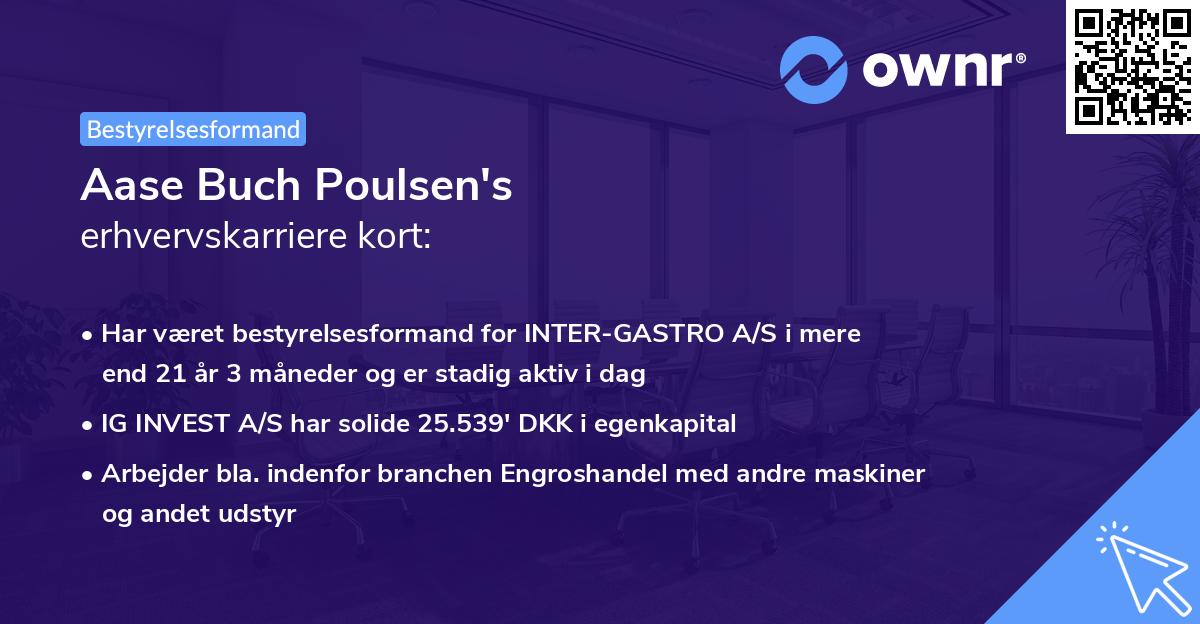 ownr®

Bestyrelsesformand

Aase Buch Poulsen's
erhvervskarriere kort:

• Har været bestyrelsesformand for INTER-GASTRO A/S i mere end 21 år 3 måneder og er stadig aktiv i dag
• IG INVEST A/S har solide 25.539' DKK i egenkapital
• Arbejder bla. indenfor branchen Engroshandel med andre maskiner og andet udstyr